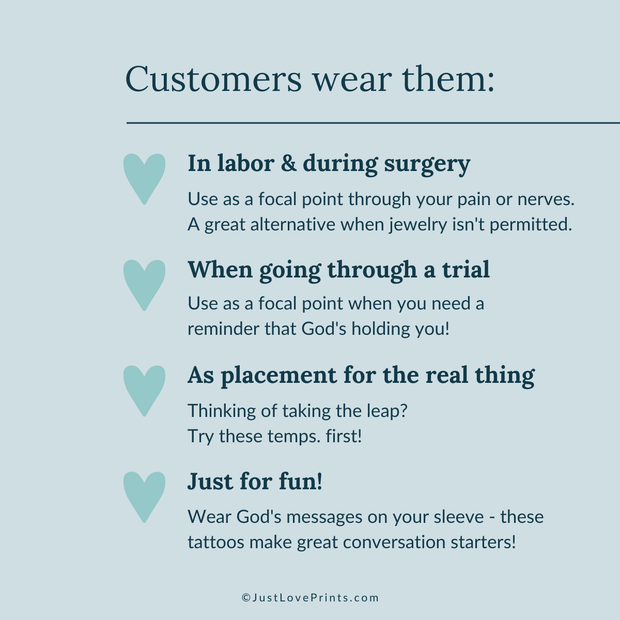 Customers wear them:

In labor & during surgery

Use as a focal point through your pain or nerves. A great alternative when jewelry isn't permitted.

When going through a trial

Use as a focal point when you need a reminder that God's holding you!

As placement for the real thing

Thinking of taking the leap?
Try these temps. first!

Just for fun!

Wear God's messages on your sleeve - these tattoos make great conversation starters!

©JustLovePrints.com